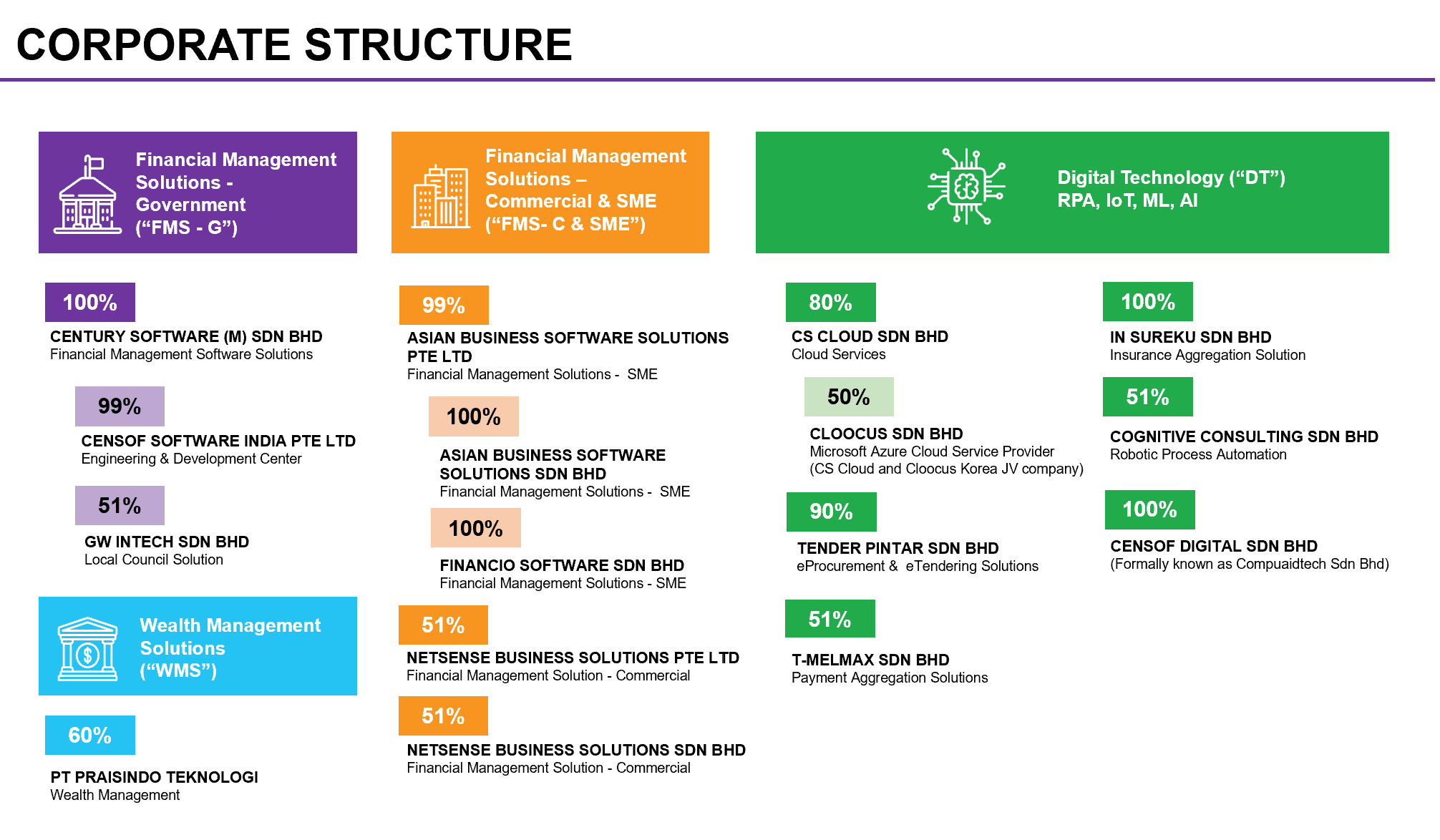 CORPORATE STRUCTURE

Financial Management Solutions - Government (“FMS - G”)

100%
CENTURY SOFTWARE (M) SDN BHD
Financial Management Software Solutions

99%
CENSOF SOFTWARE INDIA PTE LTD
Engineering & Development Center

51%
GW INTECH SDN BHD
Local Council Solution

Wealth Management Solutions (“WMS”)

60%
PT PRAISINDO TEKNOLOGI
Wealth Management

Financial Management Solutions – Commercial & SME (“FMS- C & SME”)

99%
ASIAN BUSINESS SOFTWARE SOLUTIONS PTE LTD
Financial Management Solutions - SME

100%
ASIAN BUSINESS SOFTWARE SOLUTIONS SDN BHD
Financial Management Solutions - SME

100%
FINANCIO SOFTWARE SDN BHD
Financial Management Solutions - SME

51%
NETSENSE BUSINESS SOLUTIONS PTE LTD
Financial Management Solution - Commercial

51%
NETSENSE BUSINESS SOLUTIONS SDN BHD
Financial Management Solution - Commercial

Digital Technology (“DT”)
RPA, IoT, ML, AI

80%
CS CLOUD SDN BHD
Cloud Services

50%
CLOOCUS SDN BHD
Microsoft Azure Cloud Service Provider
(CS Cloud and Cloocus Korea JV company)

90%
TENDER PINTAR SDN BHD
eProcurement & eTendering Solutions

51%
T-MELMAX SDN BHD
Payment Aggregation Solutions

100%
IN SUREKU SDN BHD
Insurance Aggregation Solution

51%
COGNITIVE CONSULTING SDN BHD
Robotic Process Automation

100%
CENSOF DIGITAL SDN BHD
(Formally known as Compuaidtech Sdn Bhd)